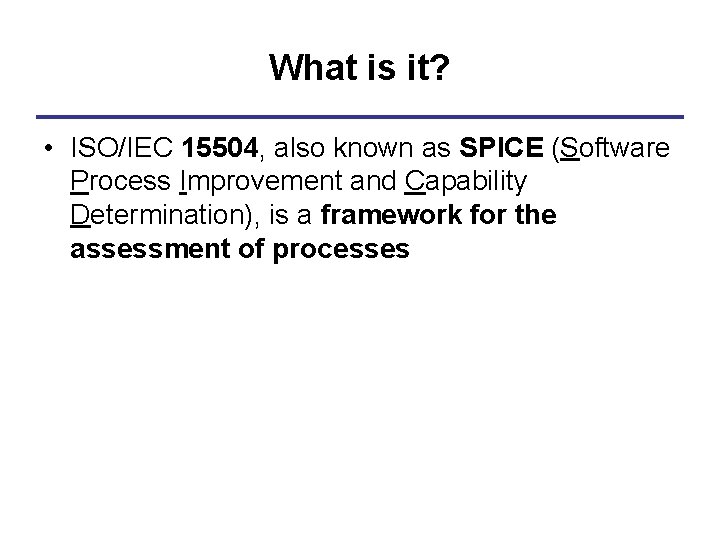 What is it?

• ISO/IEC 15504, also known as SPICE (Software Process Improvement and Capability Determination), is a framework for the assessment of processes